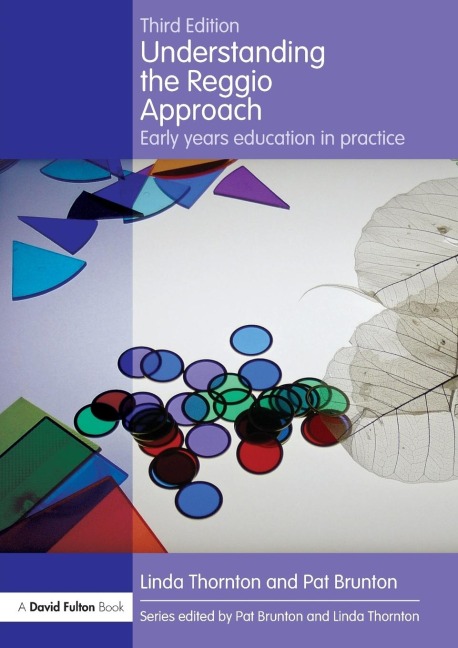 Third Edition
Understanding the Reggio Approach
Early years education in practice

Linda Thornton and Pat Brunton

A David Fulton Book

Series edited by Pat Brunton and Linda Thornton